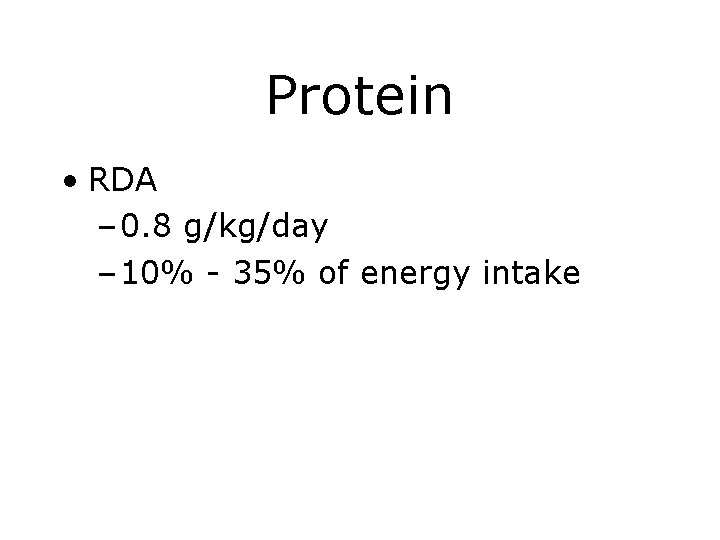 Protein

• RDA
– 0.8 g/kg/day
– 10% - 35% of energy intake